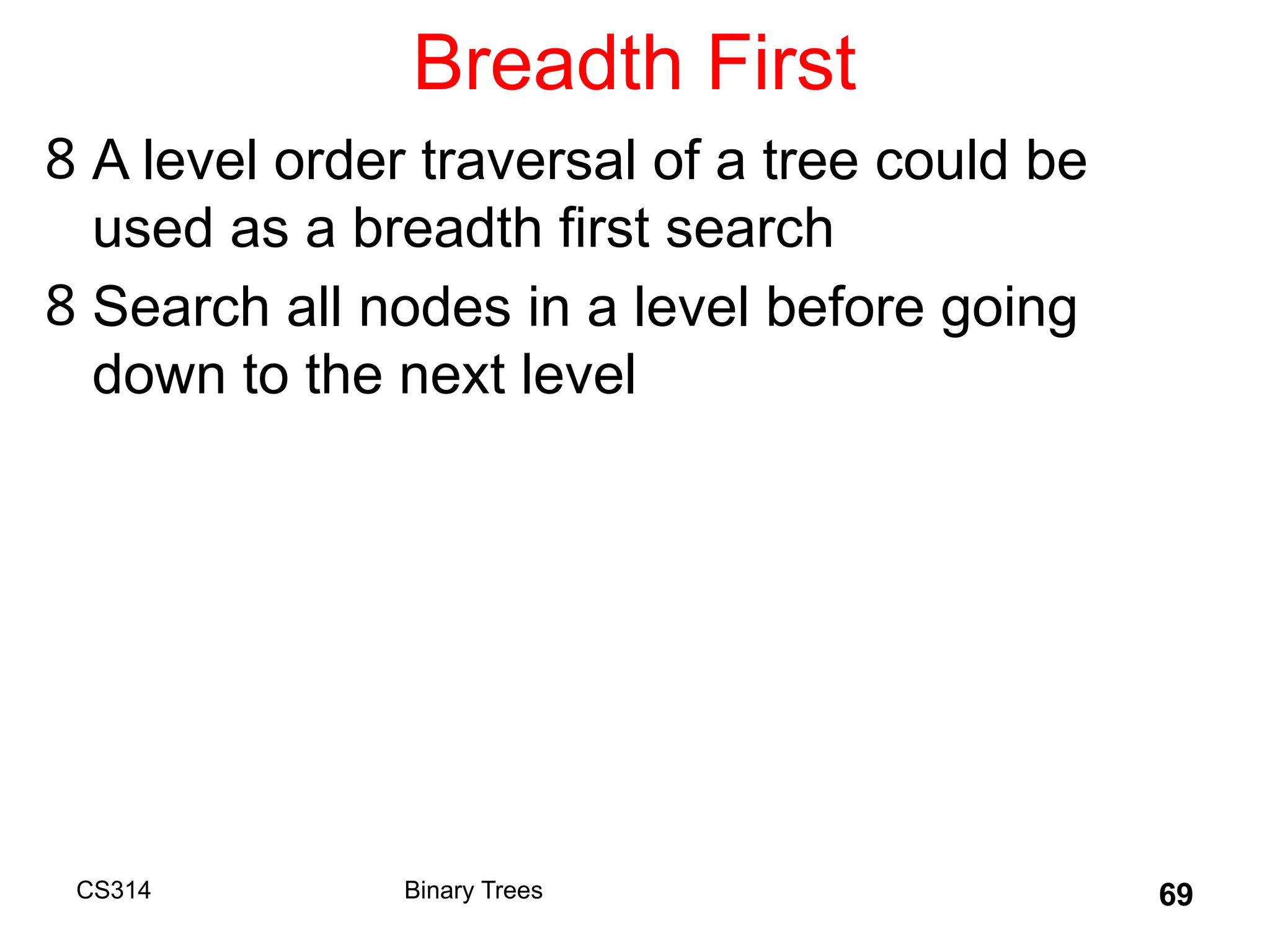 Breadth First

8 A level order traversal of a tree could be used as a breadth first search

8 Search all nodes in a level before going down to the next level

CS314

Binary Trees

69